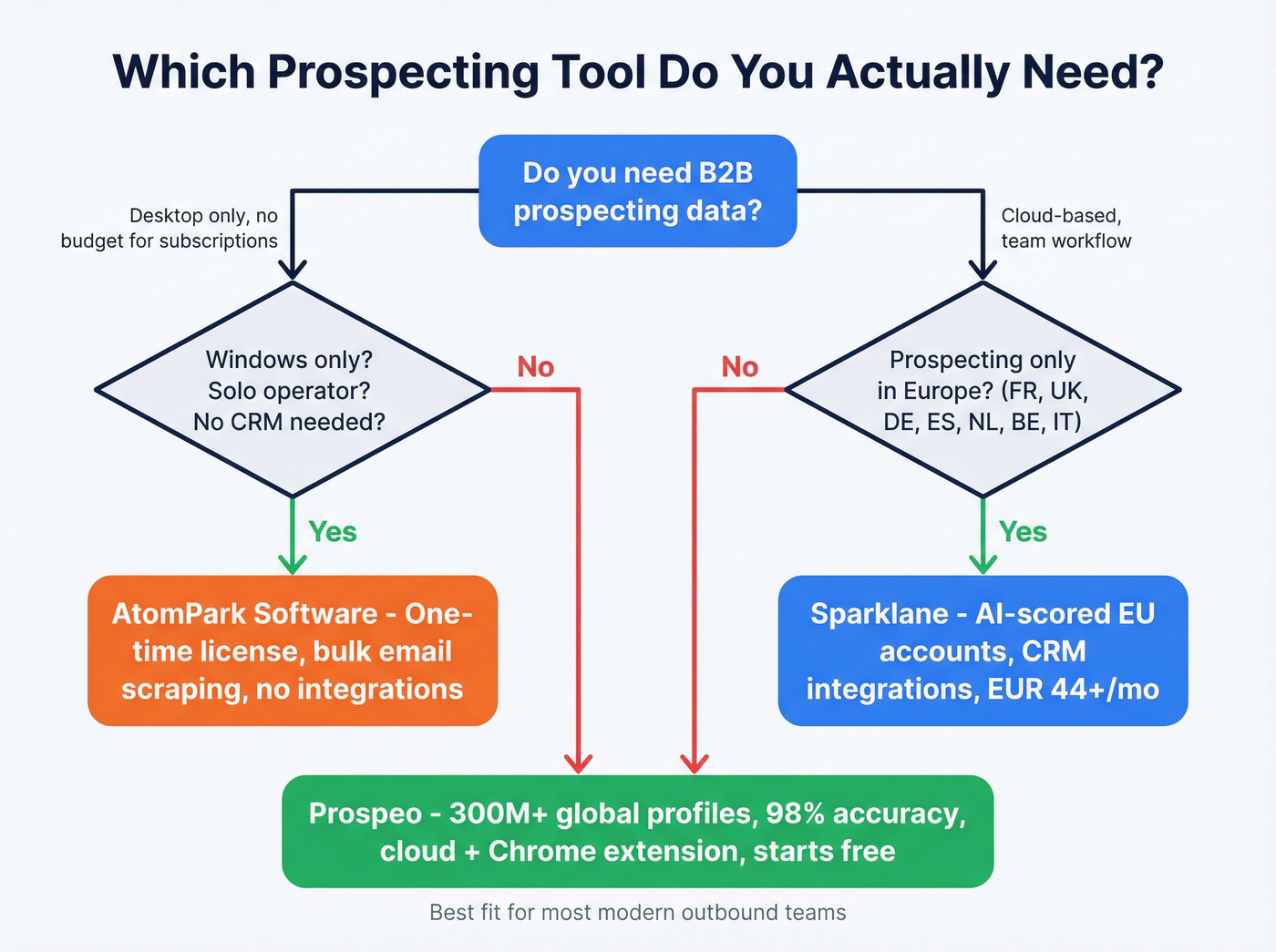 Which Prospecting Tool Do You Actually Need?

Do you need B2B prospecting data?

Desktop only, no budget for subscriptions

Cloud-based, team workflow

Windows only? Solo operator? No CRM needed?

No

No

Prospecting only in Europe? (FR, UK, DE, ES, NL, BE, IT)

Yes

Yes

AtomPark Software - One-time license, bulk email scraping, no integrations

Sparklane - AI-scored EU accounts, CRM integrations, EUR 44+/mo

Prospeo - 300M+ global profiles, 98% accuracy, cloud + Chrome extension, starts free

Best fit for most modern outbound teams